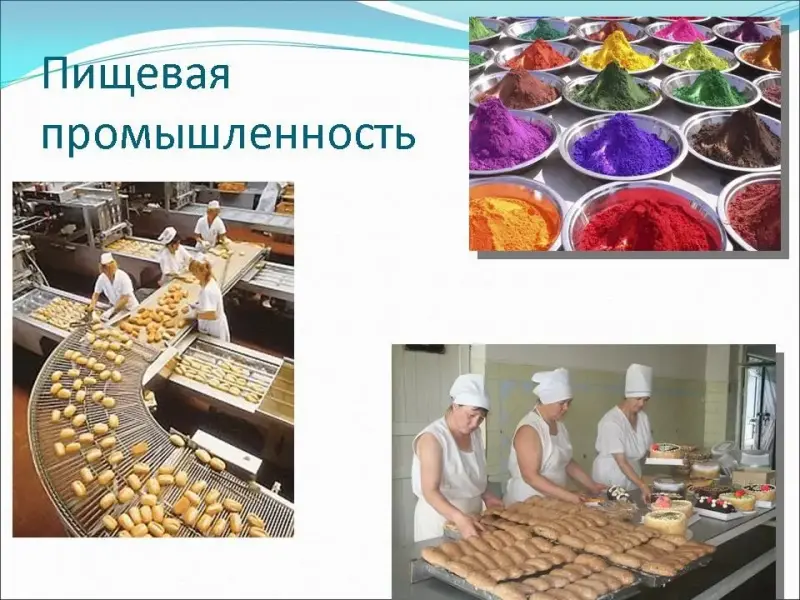 Пищевая промышленность